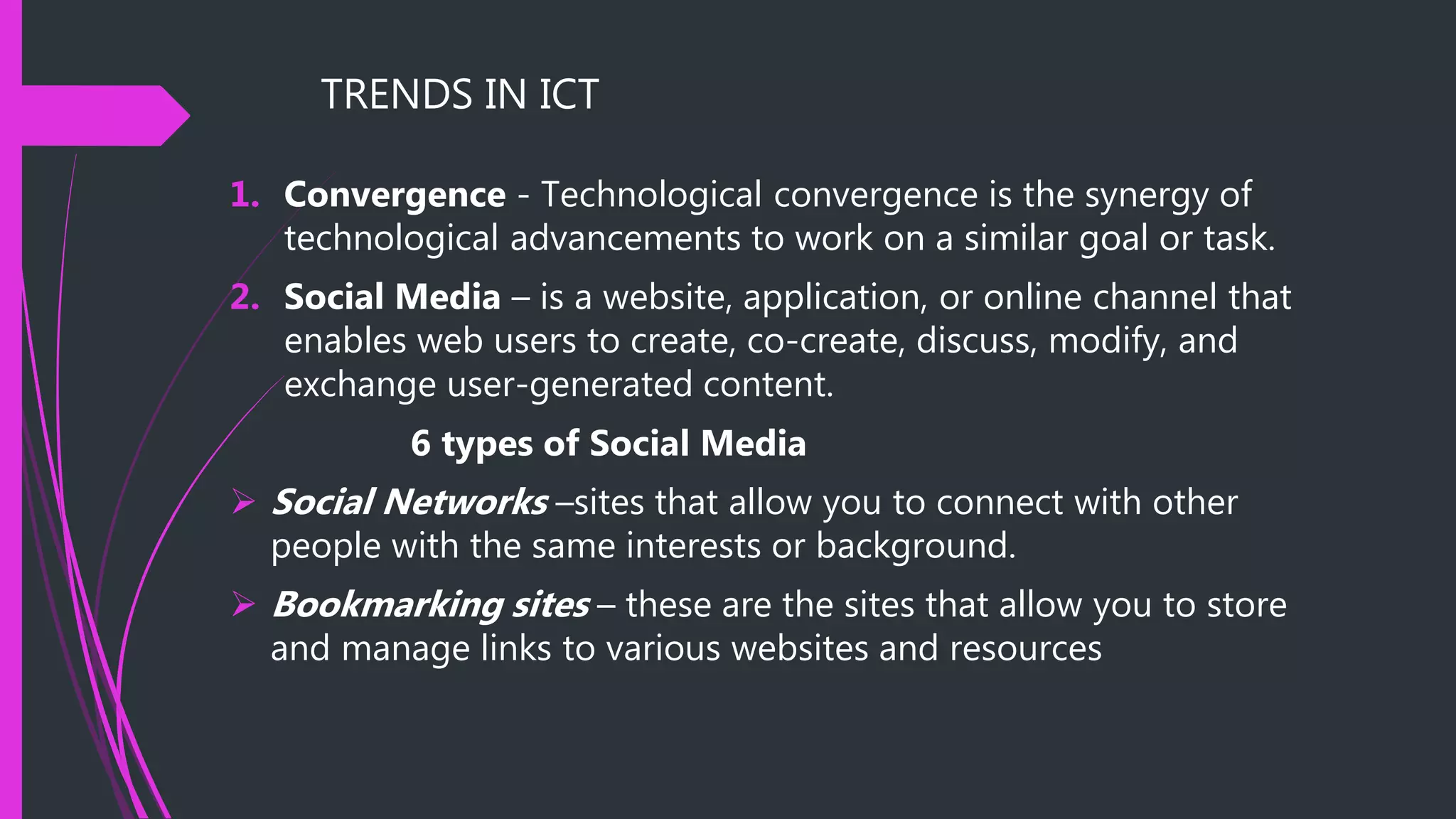 TRENDS IN ICT

1. Convergence - Technological convergence is the synergy of technological advancements to work on a similar goal or task.

2. Social Media – is a website, application, or online channel that enables web users to create, co-create, discuss, modify, and exchange user-generated content.

6 types of Social Media

➢ Social Networks –sites that allow you to connect with other people with the same interests or background.

➢ Bookmarking sites – these are the sites that allow you to store and manage links to various websites and resources